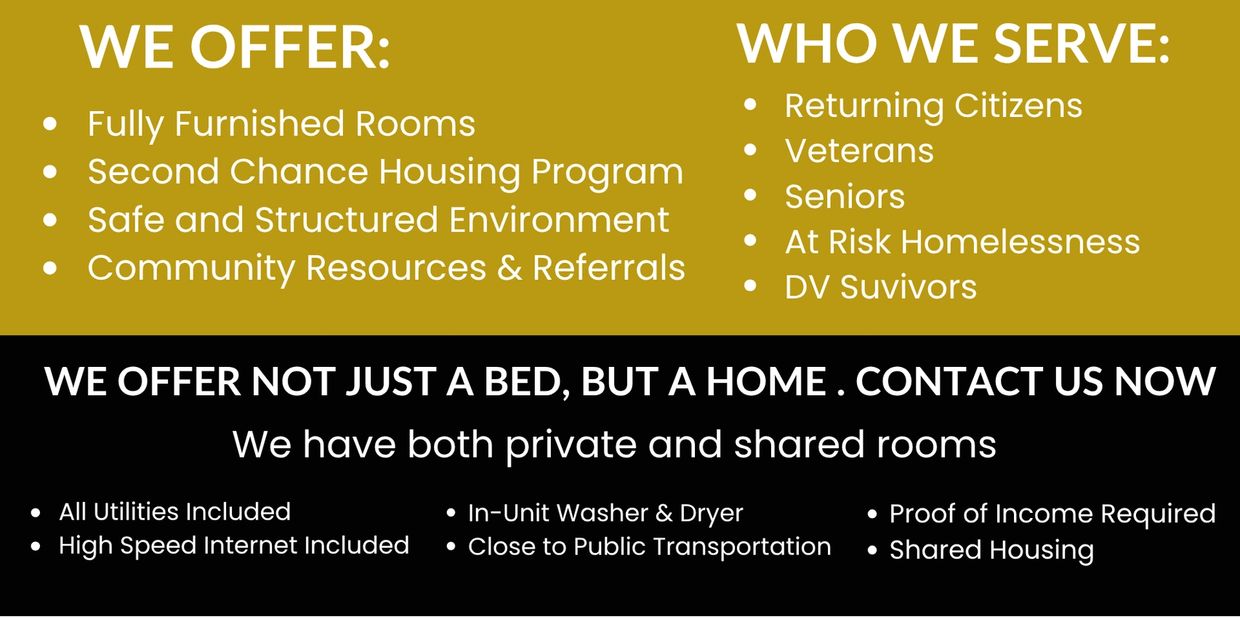 WE OFFER:

- Fully Furnished Rooms
- Second Chance Housing Program
- Safe and Structured Environment
- Community Resources & Referrals

WHO WE SERVE:

- Returning Citizens
- Veterans
- Seniors
- At Risk Homelessness
- DV Suvivors

WE OFFER NOT JUST A BED, BUT A HOME . CONTACT US NOW

We have both private and shared rooms

- All Utilities Included
- High Speed Internet Included

- In-Unit Washer & Dryer
- Close to Public Transportation

- Proof of Income Required
- Shared Housing